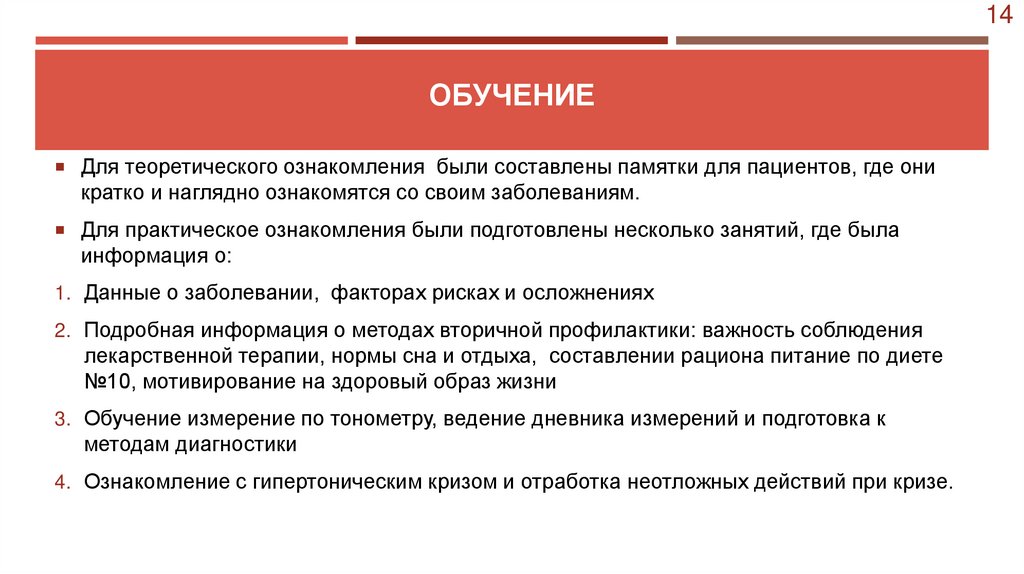 14

ОБУЧЕНИЕ

▪ Для теоретического ознакомления были составлены памятки для пациентов, где они кратко и наглядно ознакомятся со своим заболеваниям.

▪ Для практическое ознакомления были подготовлены несколько занятий, где была информация о:

1. Данные о заболевании, факторах рисках и осложнениях

2. Подробная информация о методах вторичной профилактики: важность соблюдения лекарственной терапии, нормы сна и отдыха, составлении рациона питание по диете №10, мотивирование на здоровый образ жизни

3. Обучение измерение по тонометру, ведение дневника измерений и подготовка к методам диагностики

4. Ознакомление с гипертоническим кризом и отработка неотложных действий при кризе.